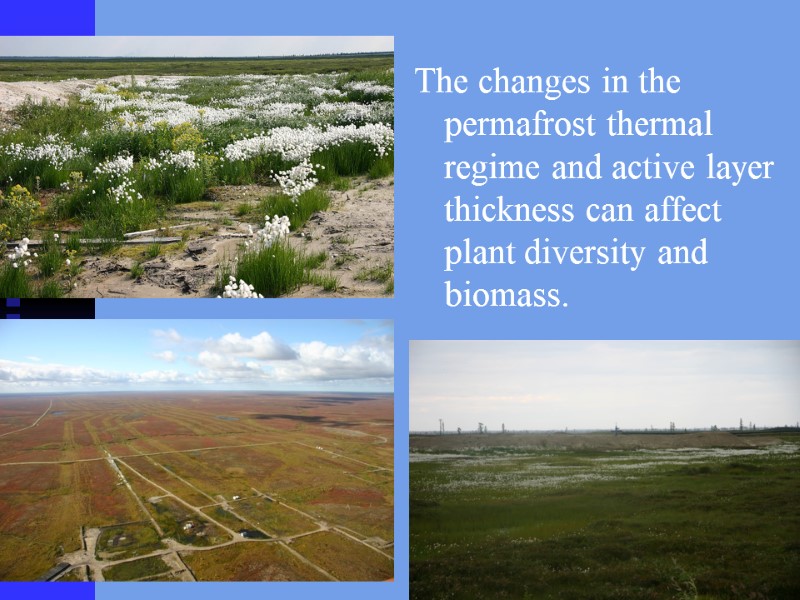 The changes in the permafrost thermal regime and active layer thickness can affect plant diversity and biomass.